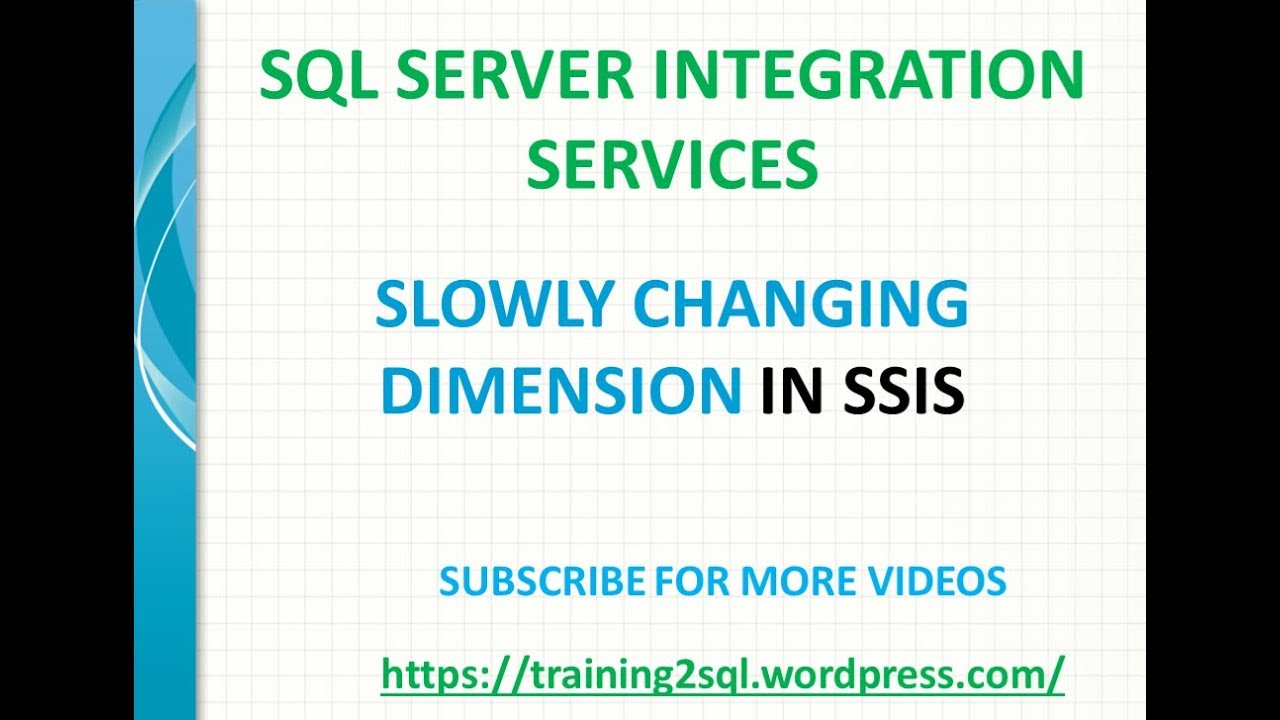 SQL SERVER INTEGRATION SERVICES

SLOWLY CHANGING DIMENSION IN SSIS

SUBSCRIBE FOR MORE VIDEOS

https://training2sql.wordpress.com/